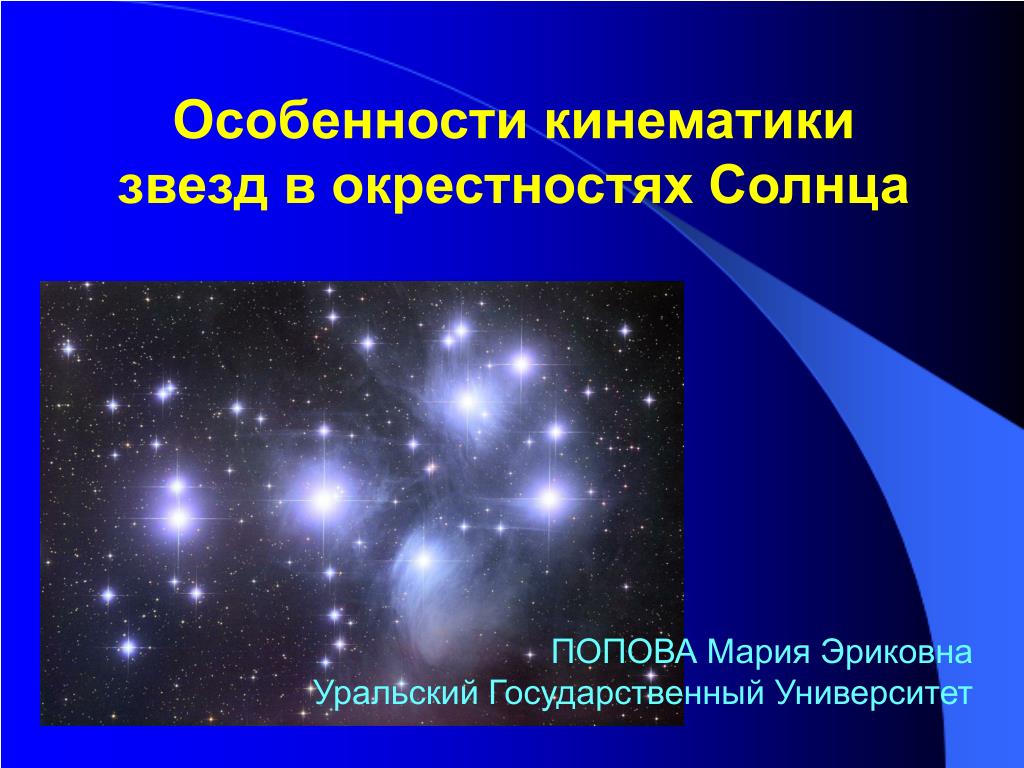 Особенности кинематики звезд в окрестностях Солнца

ПОПОВА Мария Эриковна
Уральский Государственный Университет